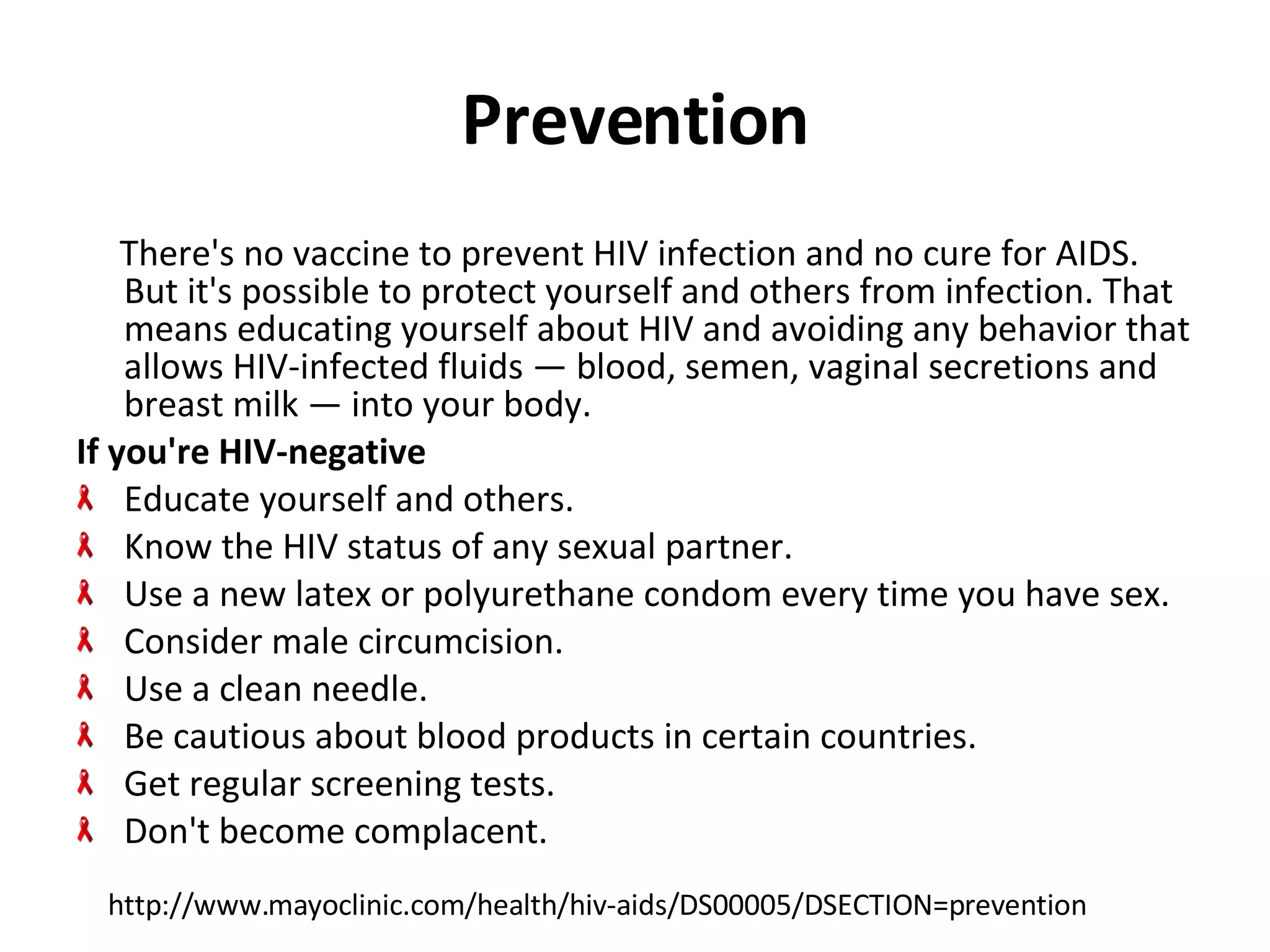 Prevention

There's no vaccine to prevent HIV infection and no cure for AIDS. But it's possible to protect yourself and others from infection. That means educating yourself about HIV and avoiding any behavior that allows HIV-infected fluids — blood, semen, vaginal secretions and breast milk — into your body.

If you're HIV-negative

Educate yourself and others.

Know the HIV status of any sexual partner.

Use a new latex or polyurethane condom every time you have sex.

Consider male circumcision.

Use a clean needle.

Be cautious about blood products in certain countries.

Get regular screening tests.

Don't become complacent.

http://www.mayoclinic.com/health/hiv-aids/DS00005/DSECTION=prevention